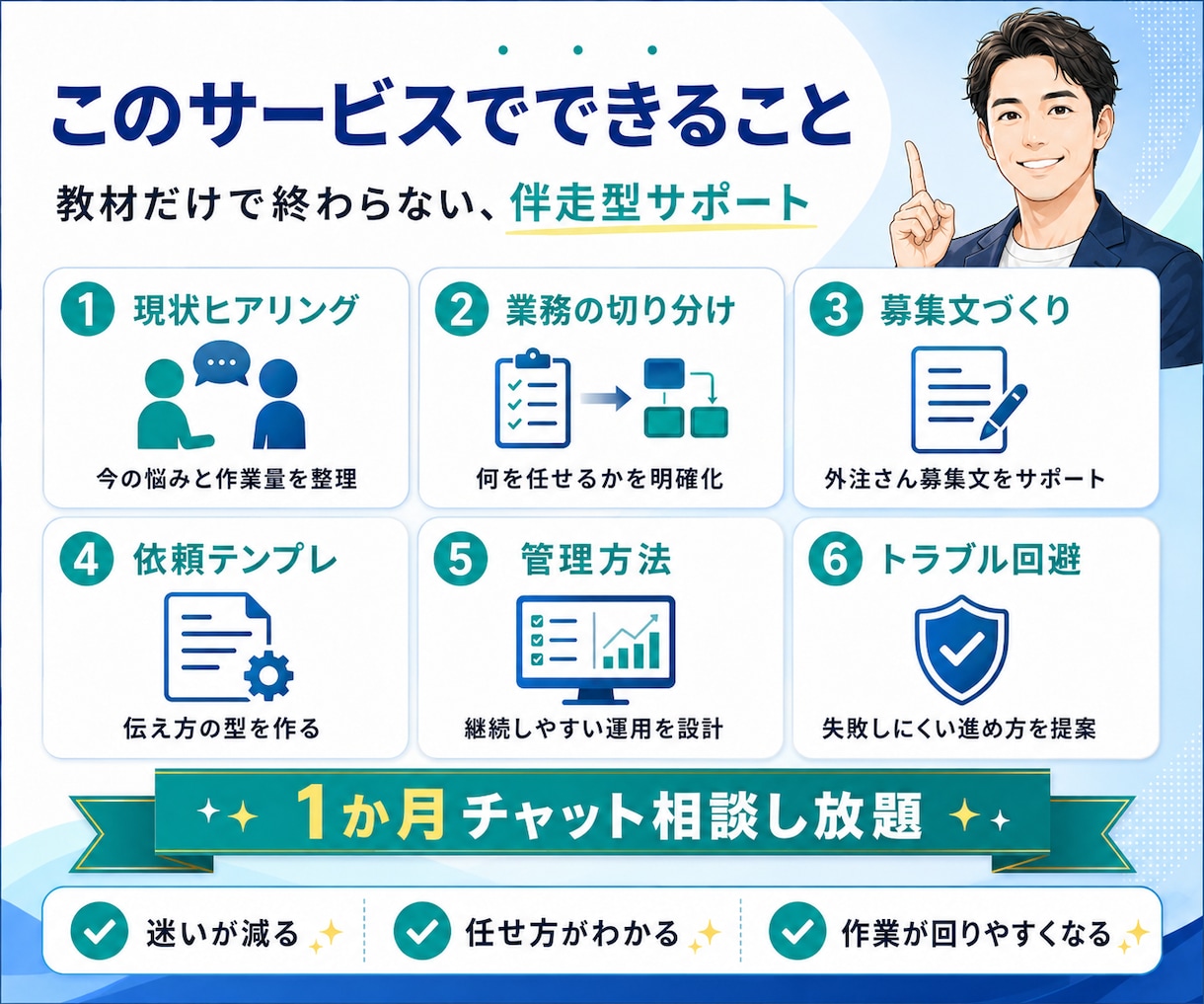 このサービスでできること

教材だけで終わらない、伴走型サポート

1 現状ヒアリング
今の悩みと作業量を整理

2 業務の切り分け
何を任せるかを明確化

3 募集文づくり
外注さん募集文をサポート

4 依頼テンプレ
伝え方の型を作る

5 管理方法
継続しやすい運用を設計

6 トラブル回避
失敗しにくい進め方を提案

1か月チャット相談し放題

迷いが減る

任せ方がわかる

作業が回りやすくなる